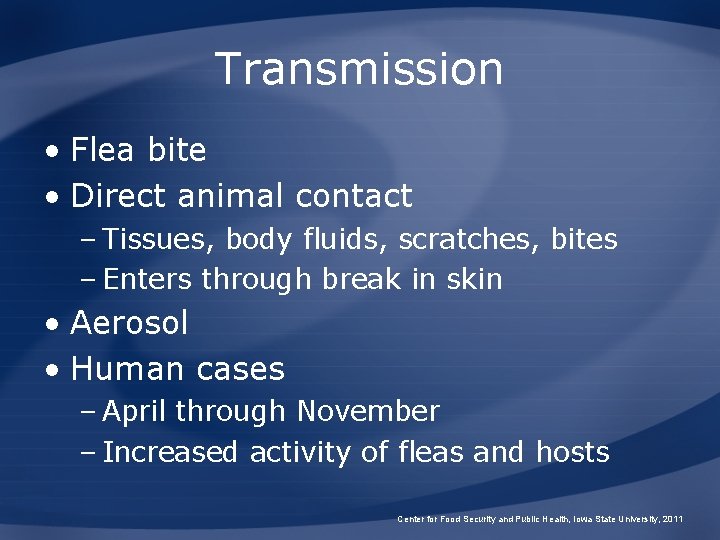 Transmission

• Flea bite
• Direct animal contact
– Tissues, body fluids, scratches, bites
– Enters through break in skin
• Aerosol
• Human cases
– April through November
– Increased activity of fleas and hosts

Center for Food Security and Public Health, Iowa State University, 2011